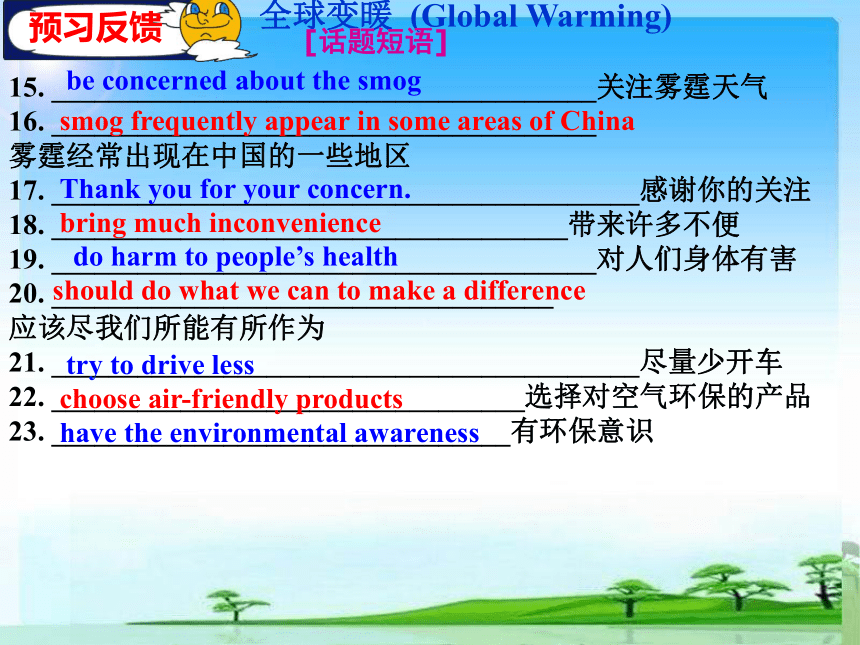 预习反馈

全球变暖 (Global Warming)
[话题短语]

15. be concerned about the smog 关注雾霆天气
16. smog frequently appear in some areas of China 雾霆经常出现在中国的一些地区
17. Thank you for your concern. 感谢你的关注
18. bring much inconvenience 带来许多不便
19. do harm to people's health 对人们身体有害
20. should do what we can to make a difference 应该尽我们所能有所作为
21. try to drive less 尽量少开车
22. choose air-friendly products 选择对空气环保的产品
23. have the environmental awareness 有环保意识